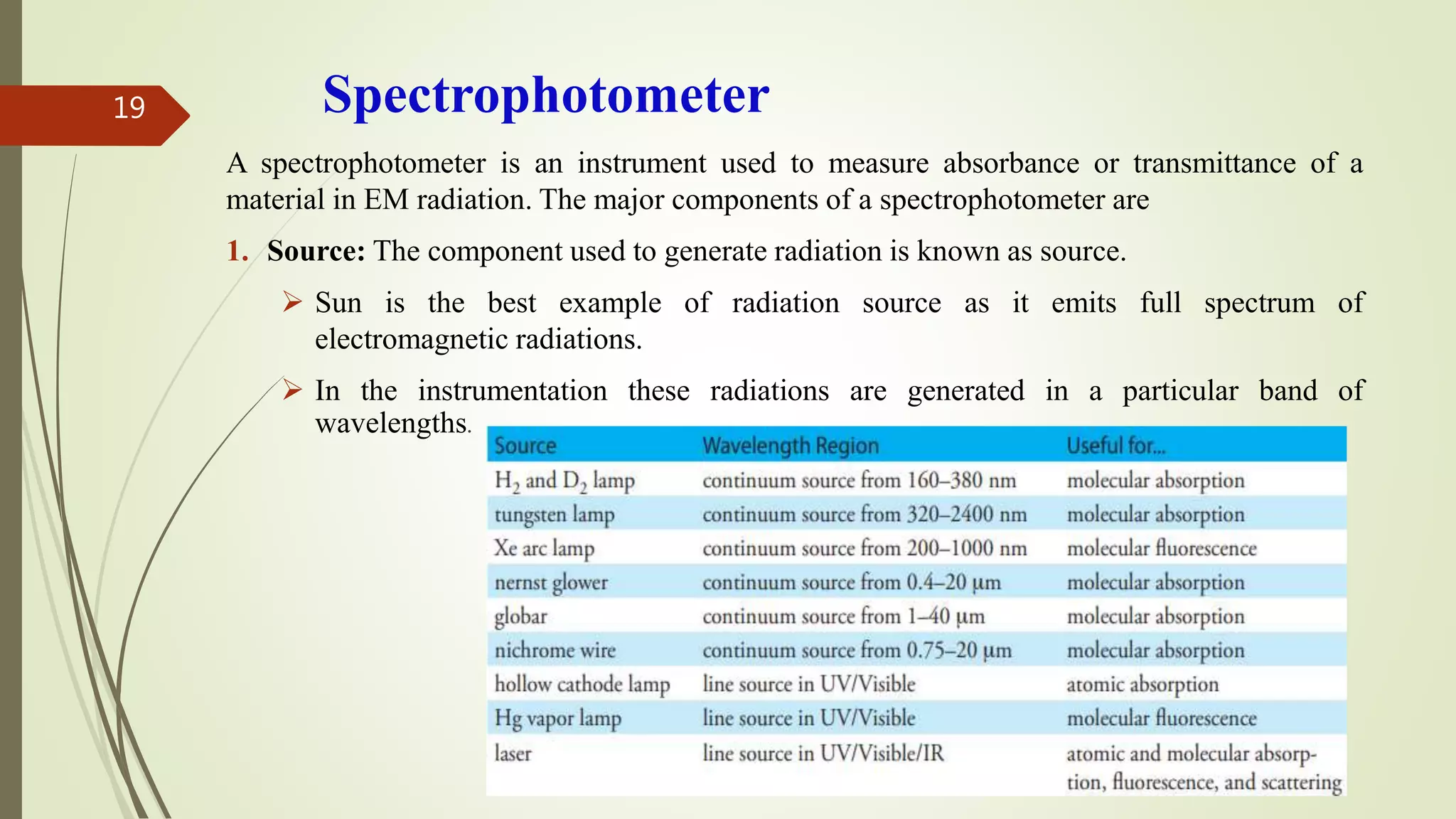 19

Spectrophotometer

A spectrophotometer is an instrument used to measure absorbance or transmittance of a material in EM radiation. The major components of a spectrophotometer are

1. Source: The component used to generate radiation is known as source.

➢ Sun is the best example of radiation source as it emits full spectrum of electromagnetic radiations.

➢ In the instrumentation these radiations are generated in a particular band of wavelengths.

| Source | Wavelength Region | Useful for... |
|---|---|---|
| $H_2$ and $D_2$ lamp | continuum source from 160–380 nm | molecular absorption |
| tungsten lamp | continuum source from 320–2400 nm | molecular absorption |
| Xe arc lamp | continuum source from 200–1000 nm | molecular fluorescence |
| nernst glower | continuum source from 0.4–20 µm | molecular absorption |
| globar | continuum source from 1–40 µm | molecular absorption |
| nichrome wire | continuum source from 0.75–20 µm | molecular absorption |
| hollow cathode lamp | line source in UV/Visible | atomic absorption |
| Hg vapor lamp | line source in UV/Visible | molecular fluorescence |
| laser | line source in UV/Visible/IR | atomic and molecular absorption, fluorescence, and scattering |